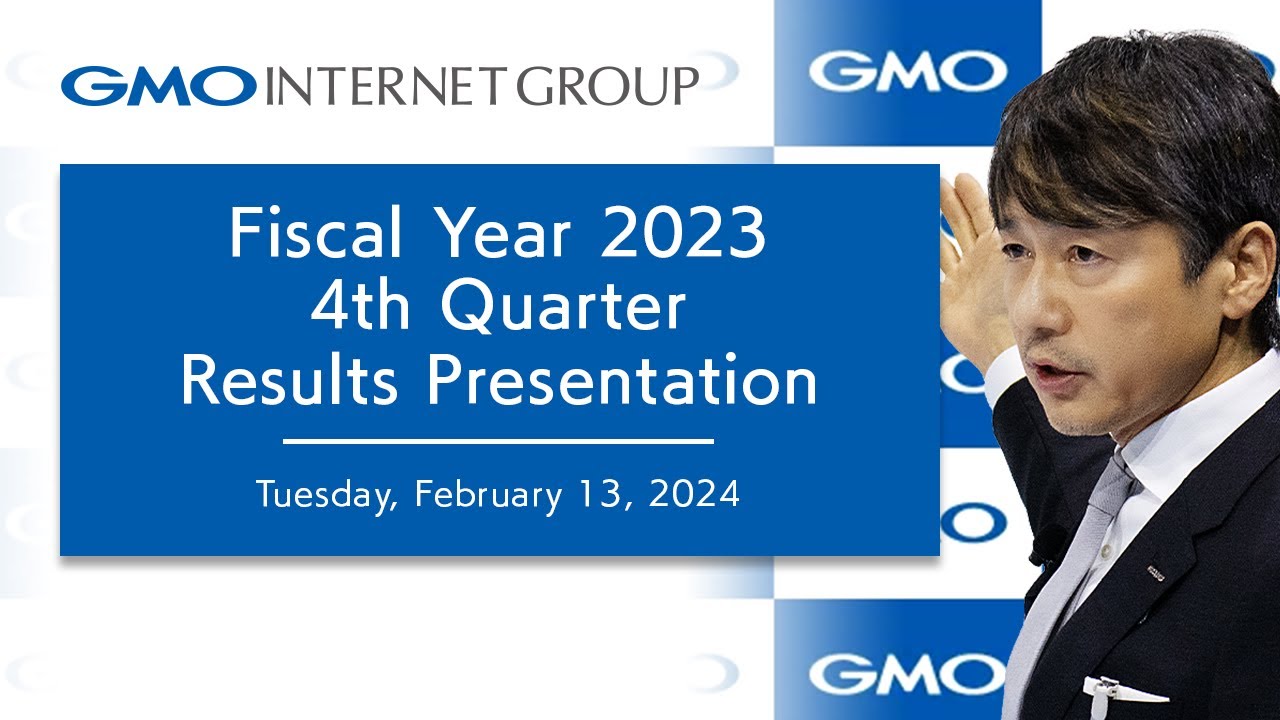 GMO INTERNET GROUP

GMO

Fiscal Year 2023
4th Quarter
Results Presentation

Tuesday, February 13, 2024

GMO